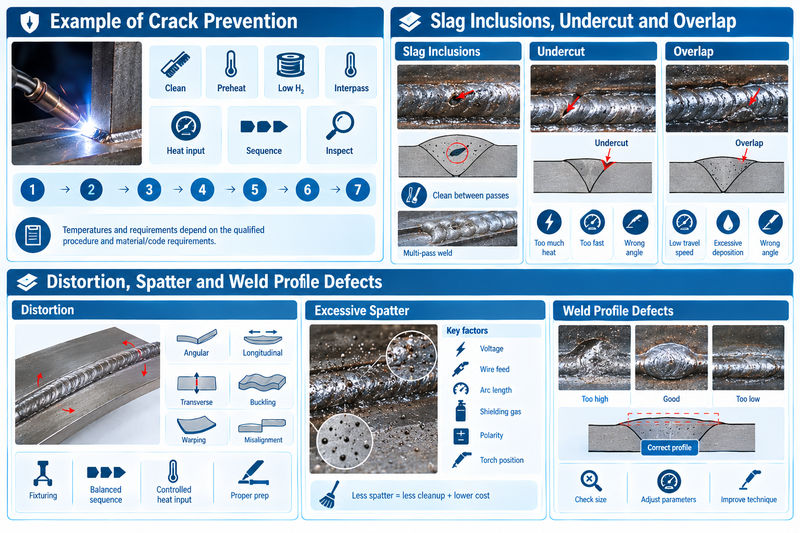 Example of Crack Prevention

Clean
Preheat
Low $H_2$
Interpass
Heat input
Sequence
Inspect

1 → 2 → 3 → 4 → 5 → 6 → 7

Temperatures and requirements depend on the qualified procedure and material/code requirements.

Slag Inclusions, Undercut and Overlap

Slag Inclusions
Clean between passes
Multi-pass weld

Undercut
Undercut
Too much heat
Too fast
Wrong angle

Overlap
Overlap
Low travel speed
Excessive deposition
Wrong angle

Distortion, Spatter and Weld Profile Defects

Distortion
Angular
Longitudinal
Transverse
Buckling
Warping
Misalignment
Fixturing
Balanced sequence
Controlled heat input
Proper prep

Excessive Spatter
Key factors
Voltage
Wire feed
Arc length
Shielding gas
Polarity
Torch position
Less spatter = less cleanup + lower cost

Weld Profile Defects
Too high
Good
Too low
Correct profile
Check size
Adjust parameters
Improve technique